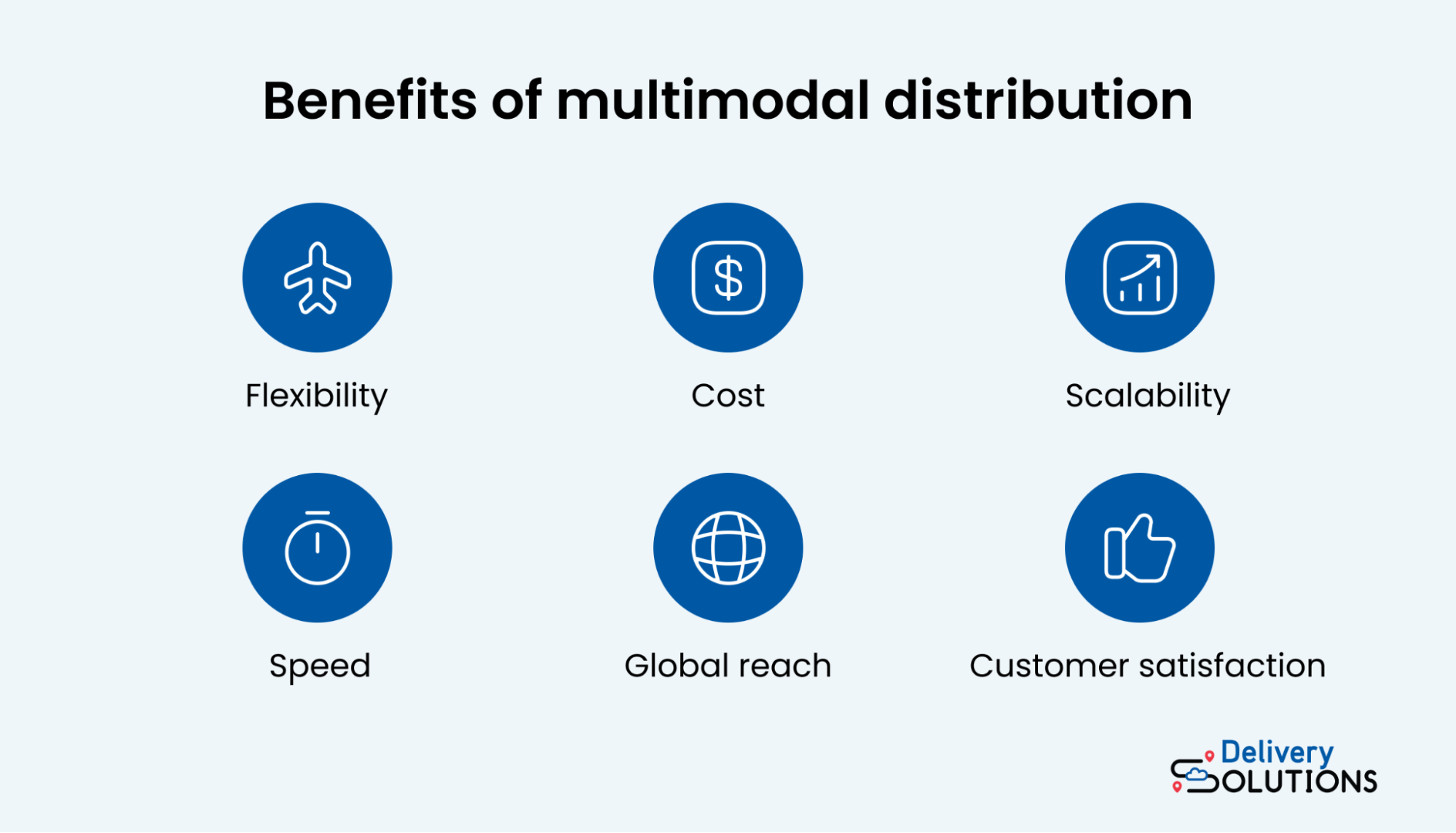 Benefits of multimodal distribution

Flexibility

Cost

Scalability

Speed

Global reach

Customer satisfaction

Delivery SOLUTIONS